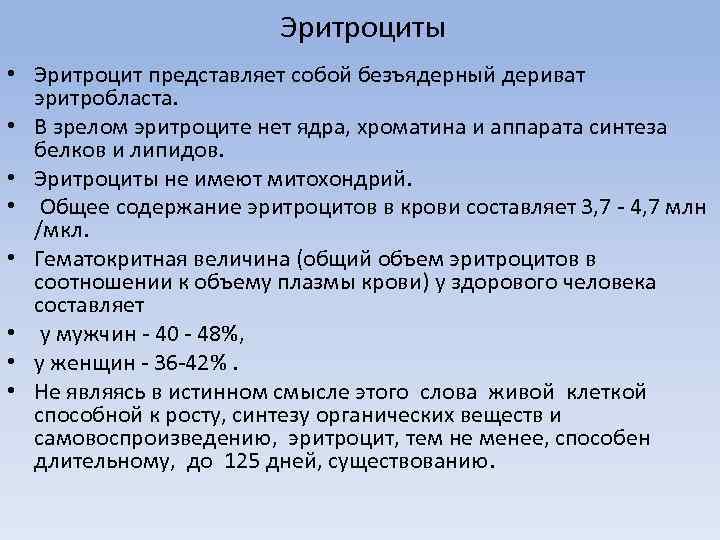 Эритроциты

• Эритроцит представляет собой безъядерный дериват эритробласта.
• В зрелом эритроците нет ядра, хроматина и аппарата синтеза белков и липидов.
• Эритроциты не имеют митохондрий.
• Общее содержание эритроцитов в крови составляет 3,7 - 4,7 млн /мкл.
• Гематокритная величина (общий объем эритроцитов в соотношении к объему плазмы крови) у здорового человека составляет
• у мужчин - 40 - 48%,
• у женщин - 36-42% .
• Не являясь в истинном смысле этого слова живой клеткой способной к росту, синтезу органических веществ и самовоспроизведению, эритроцит, тем не менее, способен длительному, до 125 дней, существованию.